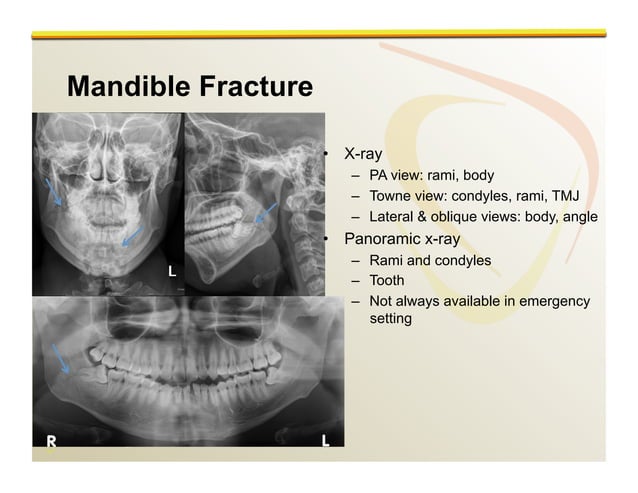 Mandible Fracture

L

R

L

• X-ray
– PA view: rami, body
– Towne view: condyles, rami, TMJ
– Lateral & oblique views: body, angle
• Panoramic x-ray
– Rami and condyles
– Tooth
– Not always available in emergency setting